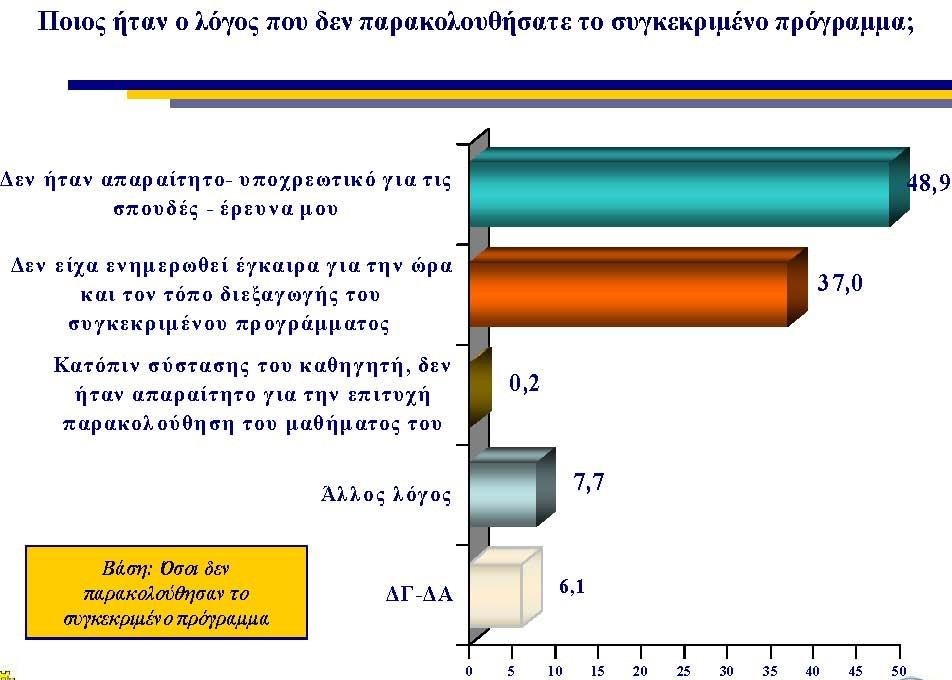 Ποιος ήταν ο λόγος που δεν παρακολουθήσατε το συγκεκριμένο πρόγραμμα;

Δεν ήταν απαραίτητο- υποχρεωτικό για τις σπουδές - έρευνα μου

48,9

Δεν είχα ενημερωθεί έγκαιρα για την ώρα και τον τόπο διεξαγωγής του συγκεκριμένου προγράμματος

37,0

Κατόπιν σύστασης του καθηγητή, δεν ήταν απαραίτητο για την επιτυχή παρακολούθηση του μαθήματος του

0,2

Άλλος λόγος

7,7

ΔΓ-ΔΑ

6,1

Βάση: Όσοι δεν παρακολούθησαν το συγκεκριμένο πρόγραμμα

0 5 10 15 20 25 30 35 40 45 50